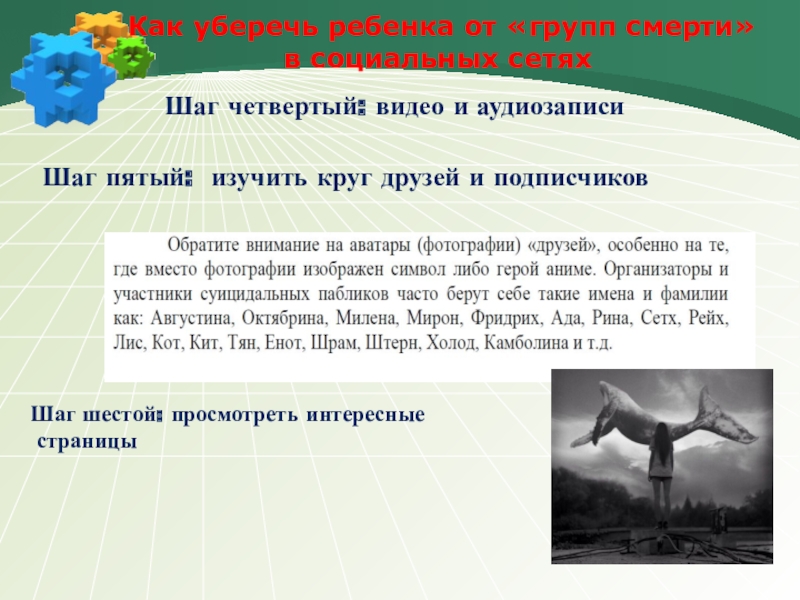 Как уберечь ребенка от «групп смерти» в социальных сетях

Шаг четвертый: видео и аудиозаписи

Шаг пятый: изучить круг друзей и подписчиков

Обратите внимание на аватары (фотографии) «друзей», особенно на те, где вместо фотографии изображен символ либо герой аниме. Организаторы и участники суицидальных пабликов часто берут себе такие имена и фамилии как: Августина, Октябрина, Милена, Мирон, Фридрих, Ада, Рина, Сетх, Рейх, Лис, Кот, Кит, Тян, Енот, Шрам, Штерн, Холод, Камболина и т.д.

Шаг шестой: просмотреть интересные страницы